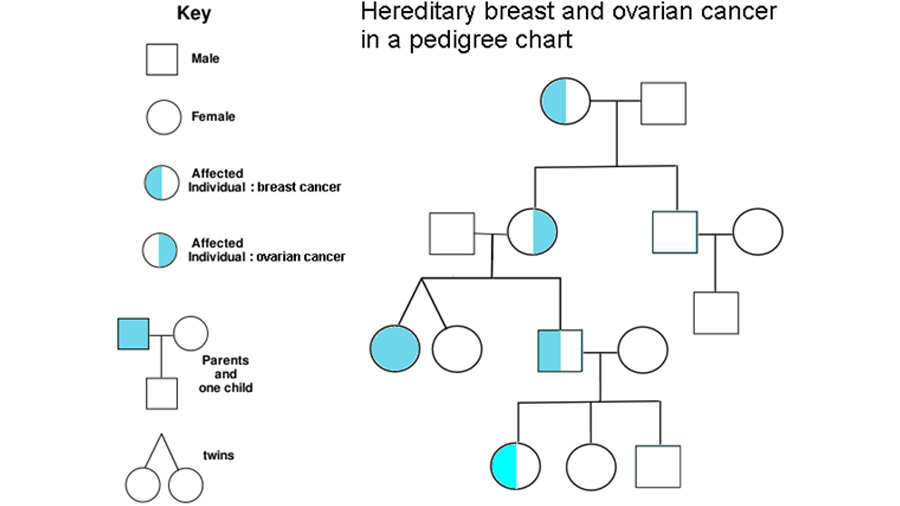 Key

Male

Female

Affected Individual : breast cancer

Affected Individual : ovarian cancer

Parents and one child

twins

Hereditary breast and ovarian cancer in a pedigree chart